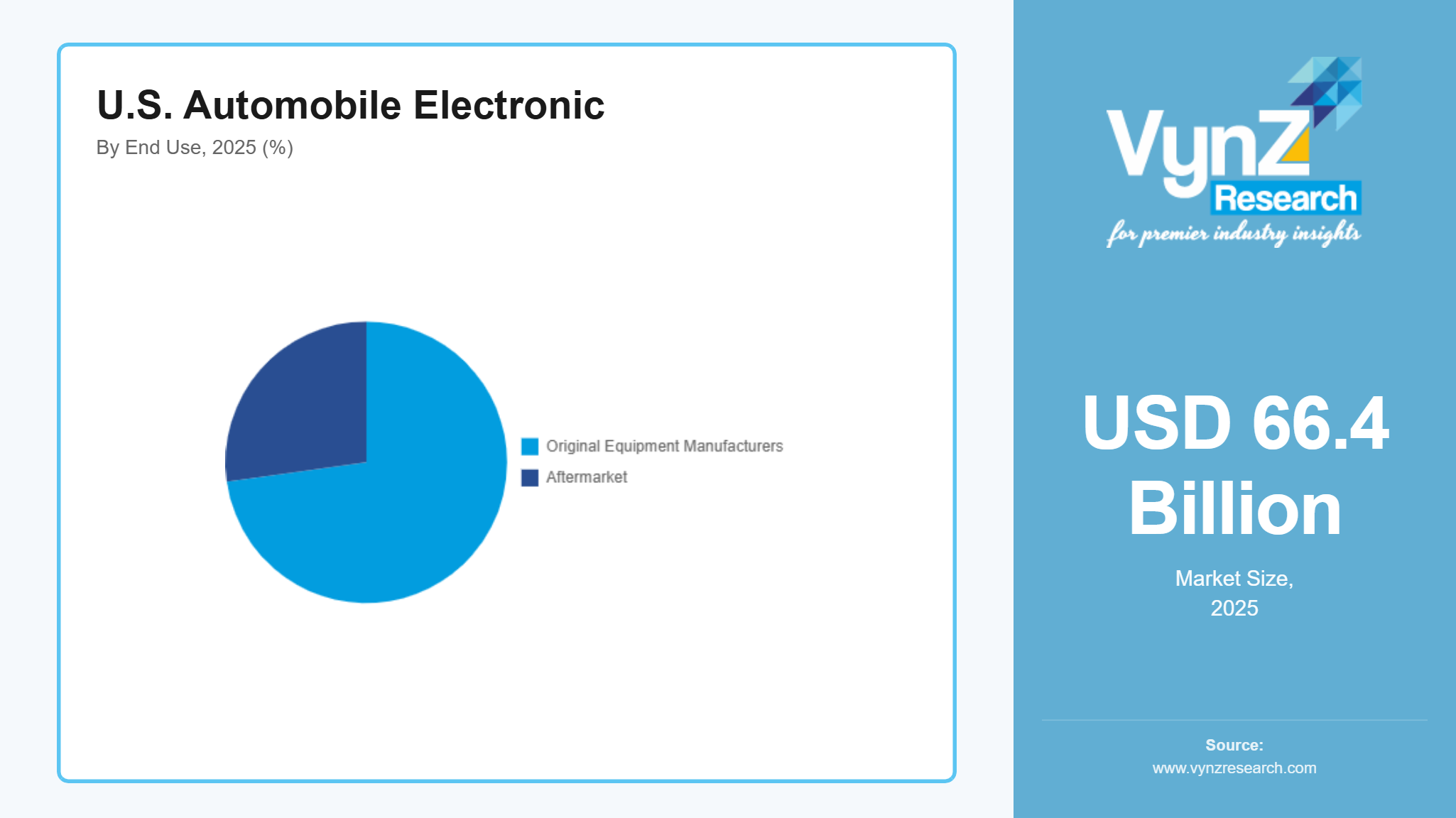 U.S. Automobile Electronic
By End Use, 2025 (%)

Original Equipment Manufacturers
Aftermarket

VynZ Research
for premier industry insights

USD 66.4 Billion
Market Size, 2025

Source:
www.vynzresearch.com